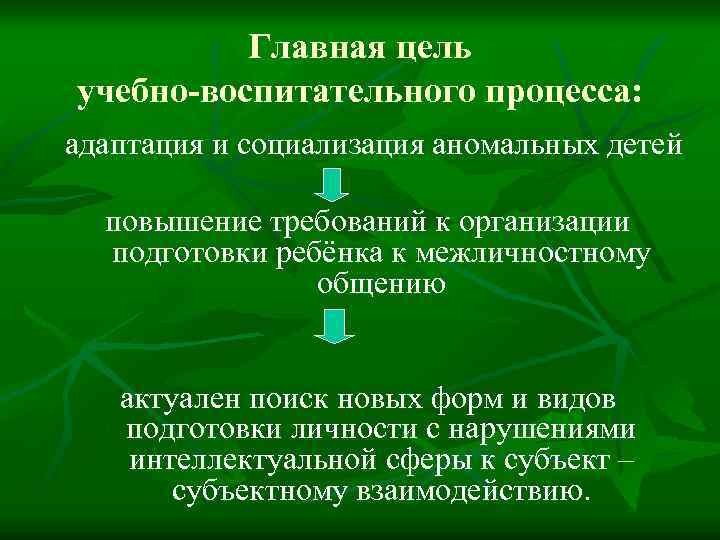 Главная цель учебно-воспитательного процесса:

адаптация и социализация аномальных детей

повышение требований к организации подготовки ребёнка к межличностному общению

актуален поиск новых форм и видов подготовки личности с нарушениями интеллектуальной сферы к субъект – субъектному взаимодействию.